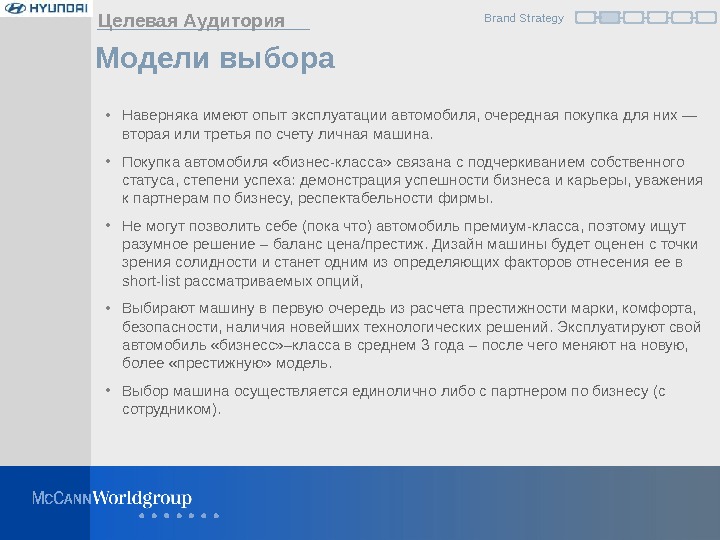 HYUNDAI

Целевая Аудитория

Brand Strategy

Модели выбора

• Наверняка имеют опыт эксплуатации автомобиля, очередная покупка для них — вторая или третья по счету личная машина.

• Покупка автомобиля «бизнес-класса» связана с подчеркиванием собственного статуса, степени успеха: демонстрация успешности бизнеса и карьеры, уважения к партнерам по бизнесу, респектабельности фирмы.

• Не могут позволить себе (пока что) автомобиль премиум-класса, поэтому ищут разумное решение – баланс цена/престиж. Дизайн машины будет оценен с точки зрения солидности и станет одним из определяющих факторов отнесения ее в short-list рассматриваемых опций,

• Выбирают машину в первую очередь из расчета престижности марки, комфорта, безопасности, наличия новейших технологических решений. Эксплуатируют свой автомобиль «бизнесс»–класса в среднем 3 года – после чего меняют на новую, более «престижную» модель.

• Выбор машина осуществляется единолично либо с партнером по бизнесу (с сотрудником).

McCANN Worldgroup